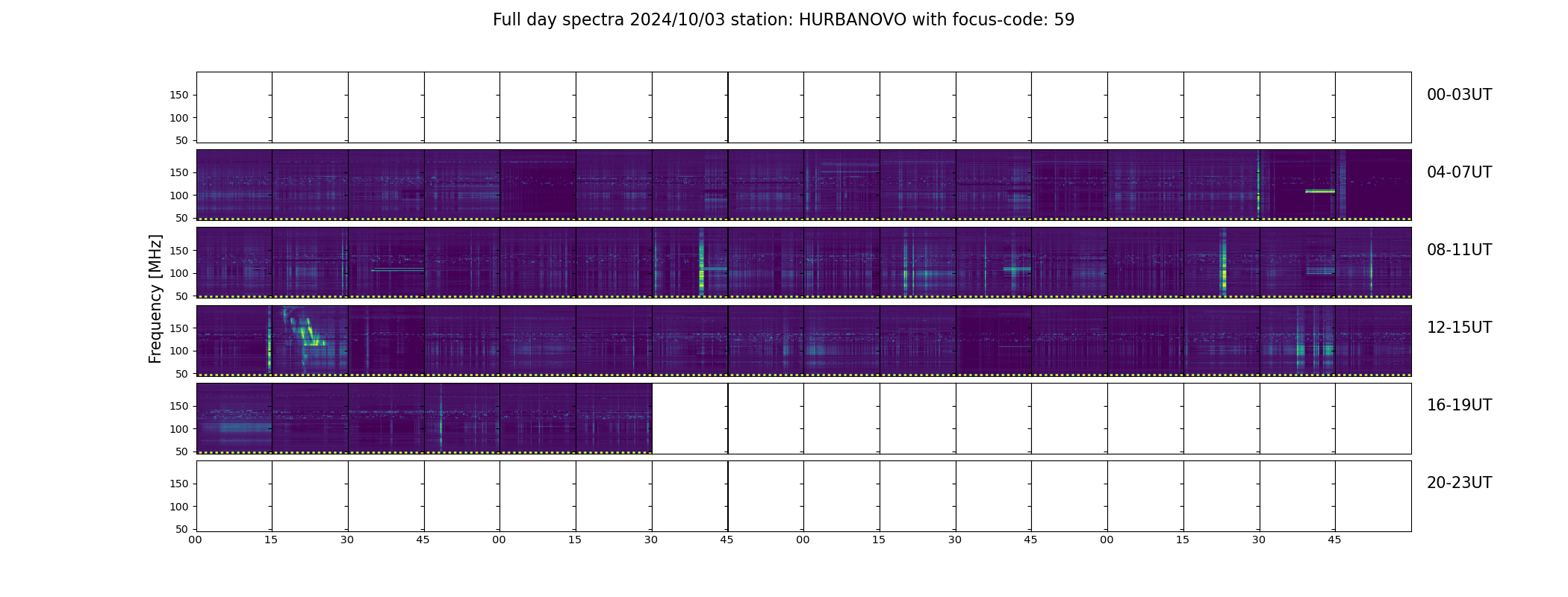 Full day spectra 2024/10/03 station: HURBANOVO with focus-code: 59

Frequency [MHz]

150
100
50
00-03UT

150
100
50
04-07UT

150
100
50
08-11UT

150
100
50
12-15UT

150
100
50
16-19UT

150
100
50
20-23UT

00 15 30 45 00 15 30 45 00 15 30 45 00 15 30 45